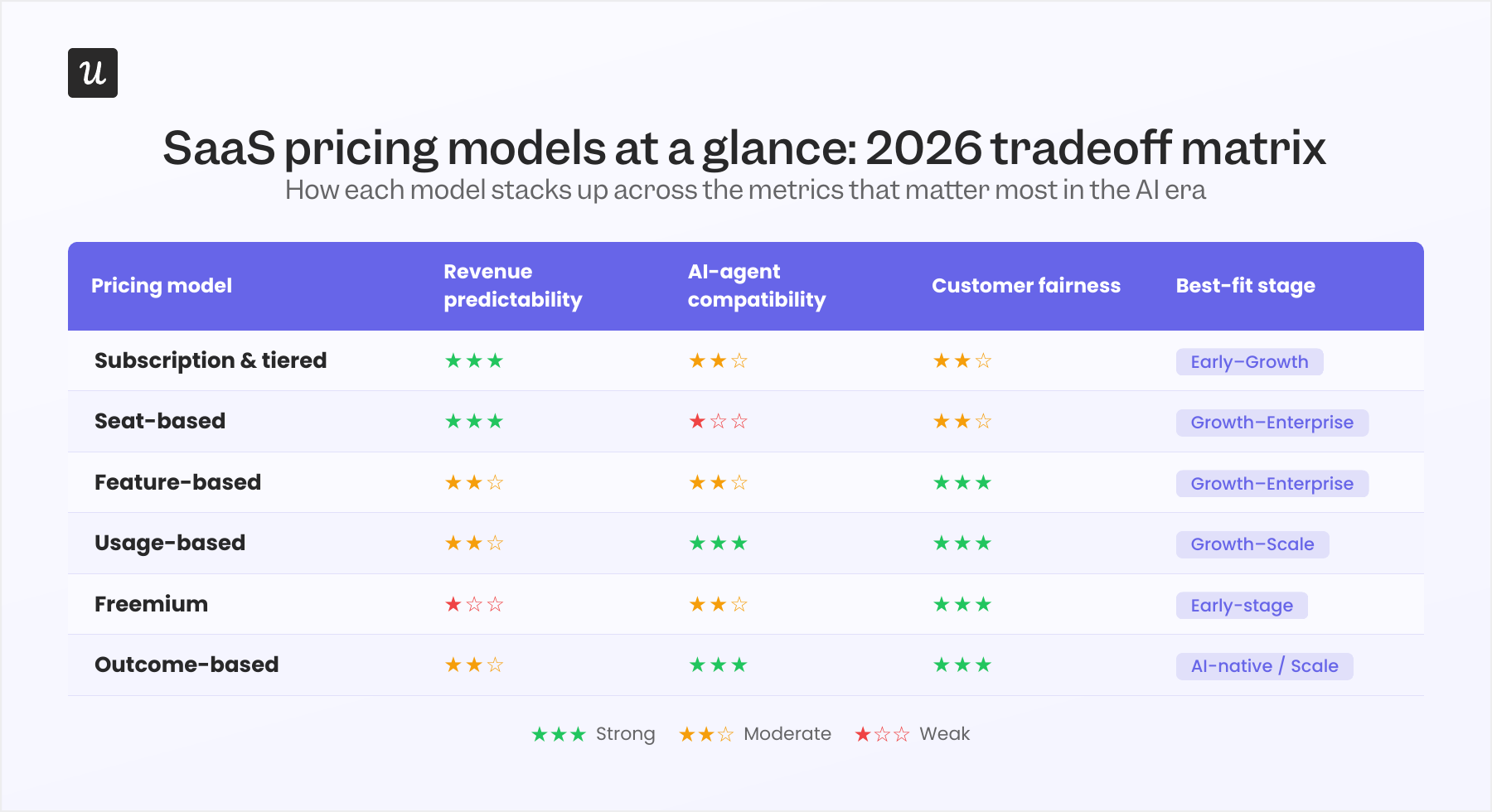 u

SaaS pricing models at a glance: 2026 tradeoff matrix
How each model stacks up across the metrics that matter most in the AI era

| Pricing model | Revenue predictability | AI-agent compatibility | Customer fairness | Best-fit stage |
|---|---|---|---|---|
| Subscription & tiered | ★★★ | ★★☆ | ★★☆ | Early–Growth |
| Seat-based | ★★★ | ★☆☆ | ★★☆ | Growth–Enterprise |
| Feature-based | ★★☆ | ★★☆ | ★★★ | Growth–Enterprise |
| Usage-based | ★★☆ | ★★★ | ★★★ | Growth–Scale |
| Freemium | ★☆☆ | ★★☆ | ★★★ | Early-stage |
| Outcome-based | ★★☆ | ★★★ | ★★★ | AI-native / Scale |

★★★ Strong ★★☆ Moderate ★☆☆ Weak